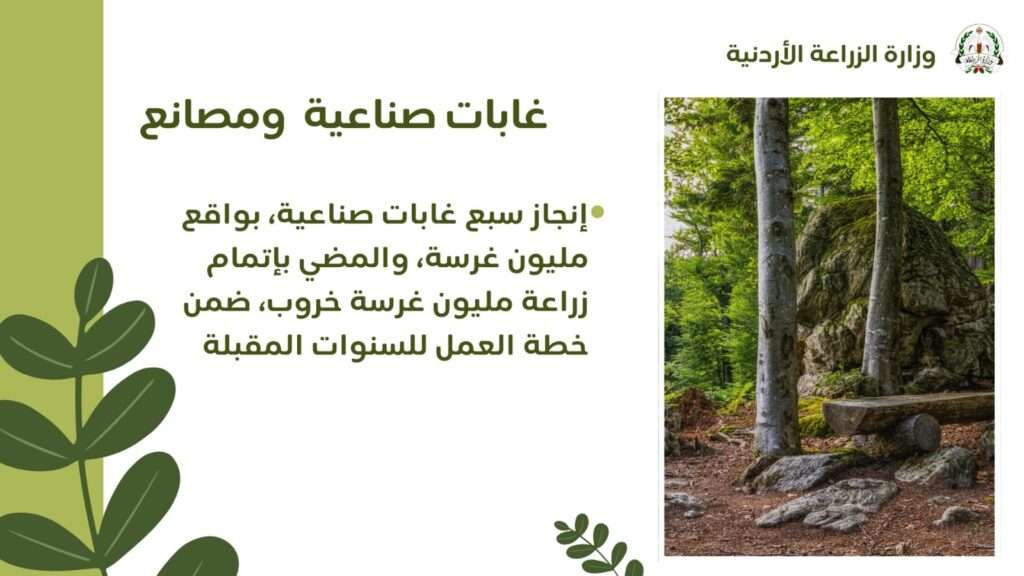 وزارة الزراعة الأردنية

غابات صناعية ومصانع

إنجاز سبع غابات صناعية، بواقع مليون غرسة، والمضي بإتمام زراعة مليون غرسة خروب، ضمن خطة العمل للسنوات المقبلة